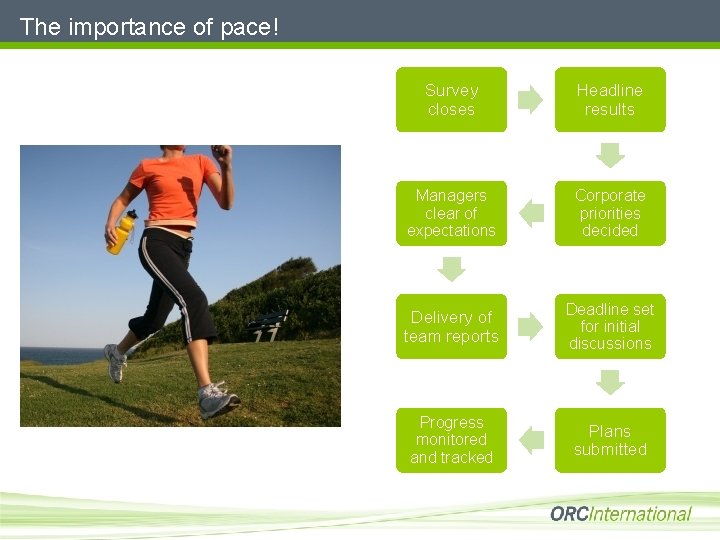 The importance of pace!

Survey closes

Headline results

Corporate priorities decided

Managers clear of expectations

Delivery of team reports

Deadline set for initial discussions

Plans submitted

Progress monitored and tracked

ORCInternational